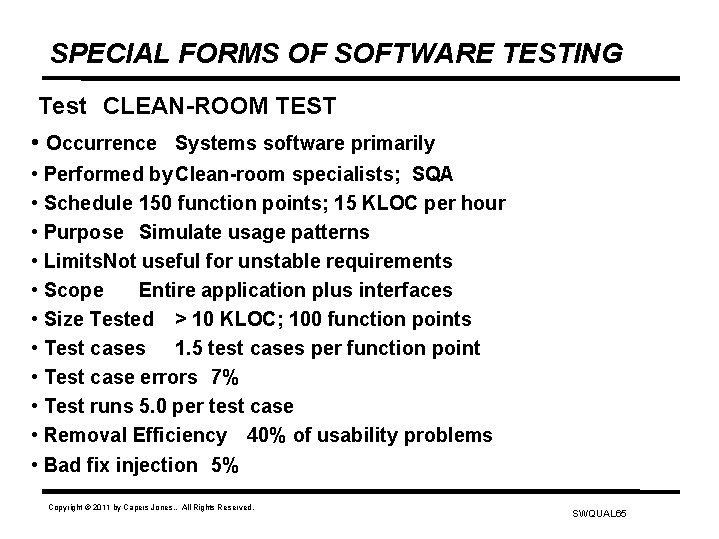 SPECIAL FORMS OF SOFTWARE TESTING

Test CLEAN-ROOM TEST

• Occurrence Systems software primarily
• Performed byClean-room specialists; SQA
• Schedule 150 function points; 15 KLOC per hour
• Purpose Simulate usage patterns
• LimitsNot useful for unstable requirements
• Scope Entire application plus interfaces
• Size Tested > 10 KLOC; 100 function points
• Test cases 1.5 test cases per function point
• Test case errors 7%
• Test runs 5.0 per test case
• Removal Efficiency 40% of usability problems
• Bad fix injection 5%

Copyright © 2011 by Capers Jones.. All Rights Reserved.

SWQUAL65